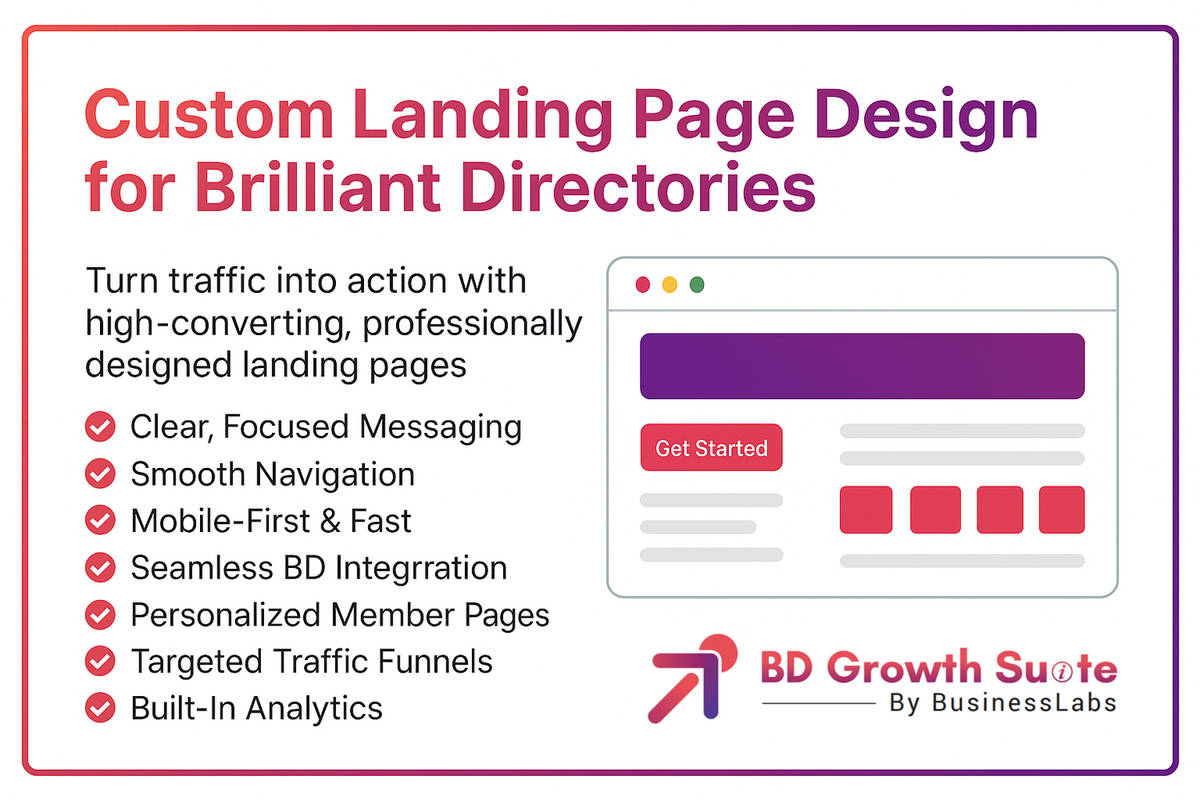 Custom Landing Page Design for Brilliant Directories

Turn traffic into action with high-converting, professionally designed landing pages

Clear, Focused Messaging
Smooth Navigation
Mobile-First & Fast
Seamless BD Integrration
Personalized Member Pages
Targeted Traffic Funnels
Built-In Analytics

Get Started

BD Growth Suite
By BusinessLabs